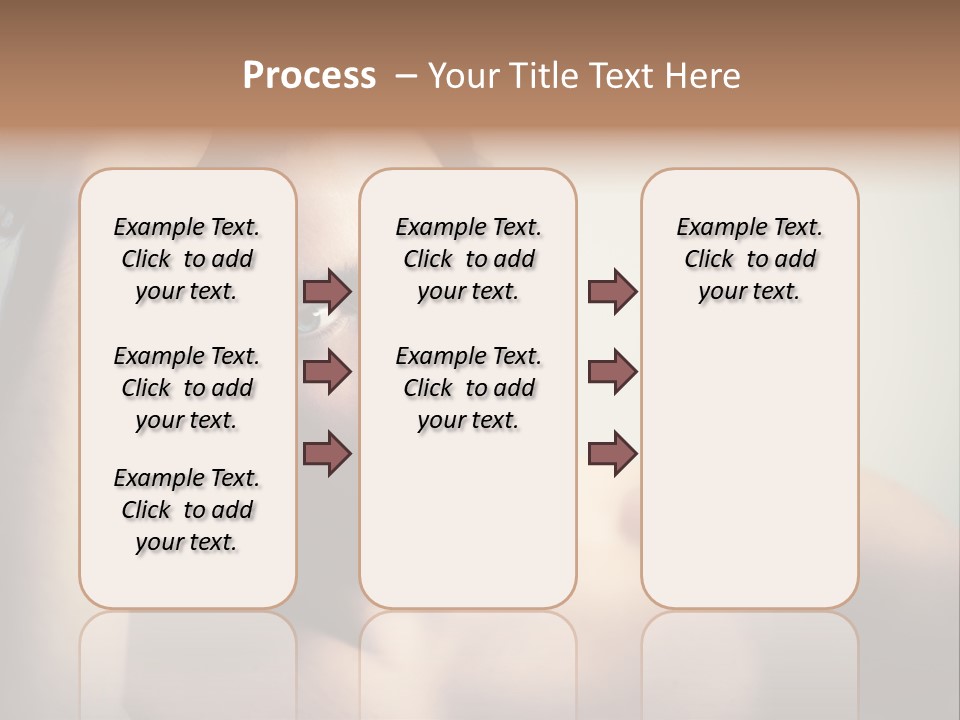 Process – Your Title Text Here

Example Text. Click to add your text.

Example Text. Click to add your text.

Example Text. Click to add your text.

Example Text. Click to add your text.

Example Text. Click to add your text.

Example Text. Click to add your text.